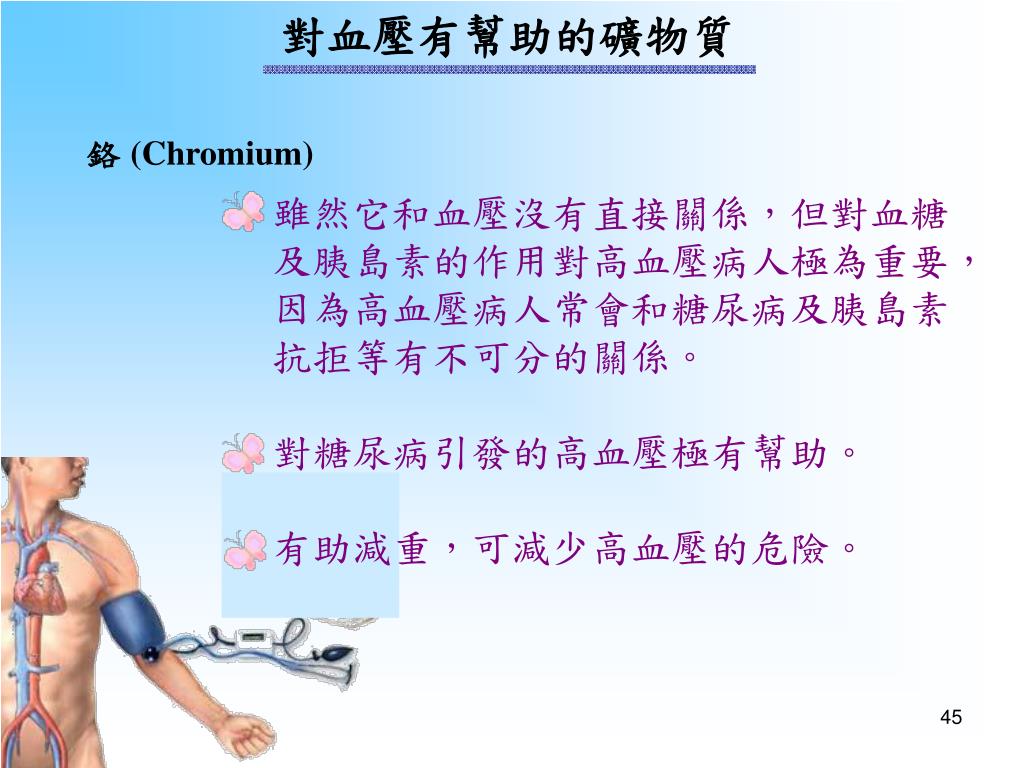 對血壓有幫助的礦物質

鉻 (Chromium)

雖然它和血壓沒有直接關係，但對血糖及胰島素的作用對高血壓病人極為重要，因為高血壓病人常會和糖尿病及胰島素抗拒等有不可分的關係。

對糖尿病引發的高血壓極有幫助。

有助減重，可減少高血壓的危險。

45